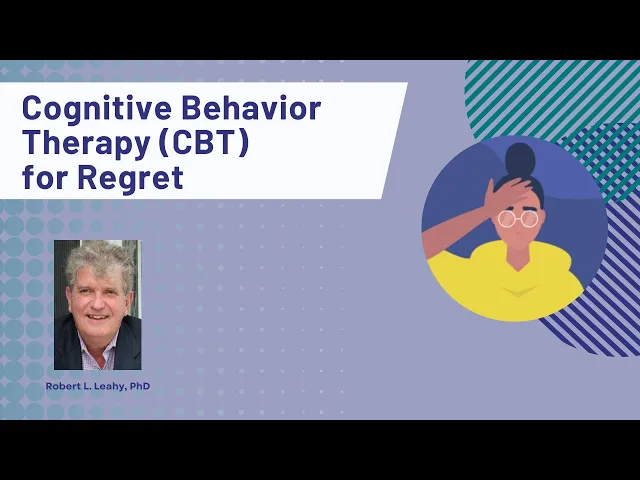 Cognitive Behavior Therapy (CBT) for Regret

Robert L. Leahy, PhD